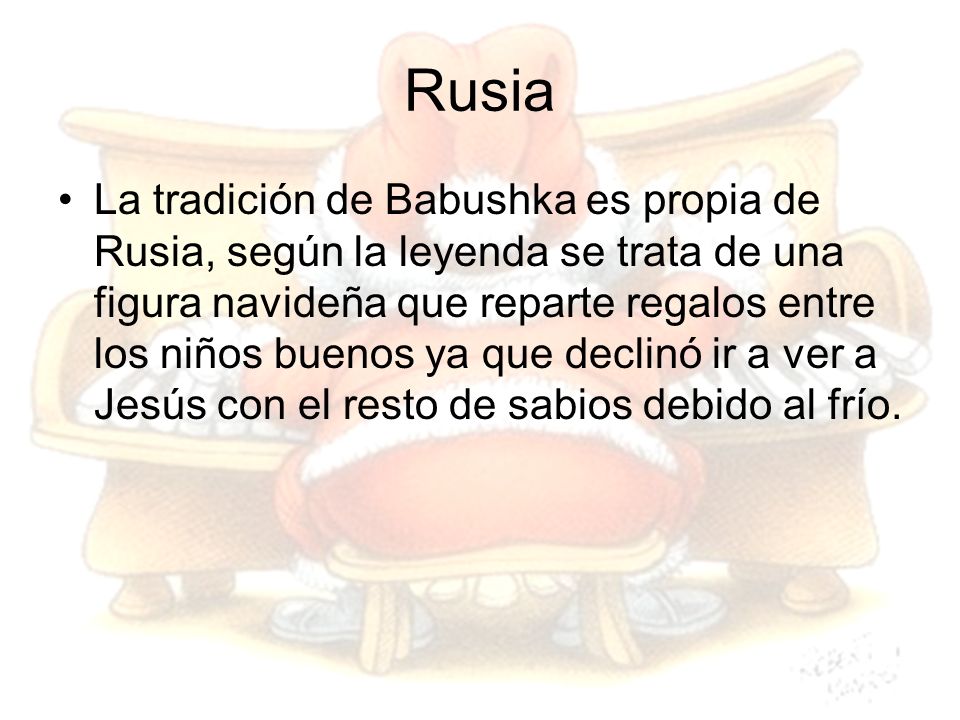 Rusia

• La tradición de Babushka es propia de Rusia, según la leyenda se trata de una figura navideña que reparte regalos entre los niños buenos ya que declinó ir a ver a Jesús con el resto de sabios debido al frío.